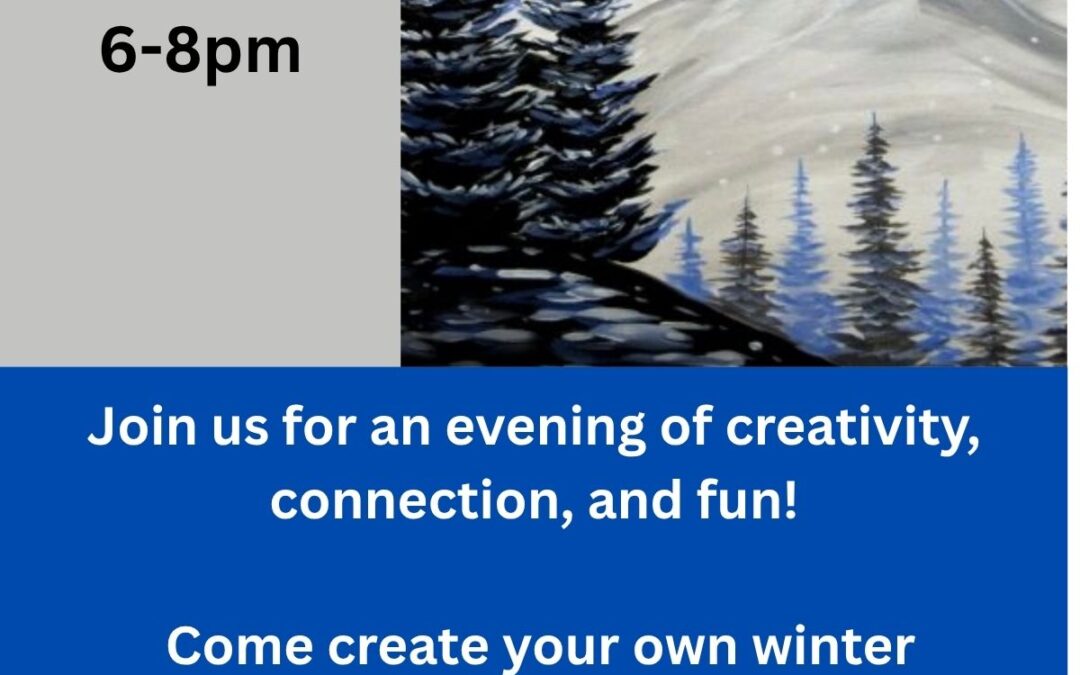 6-8pm

Join us for an evening of creativity, connection, and fun!

Come create your own winter